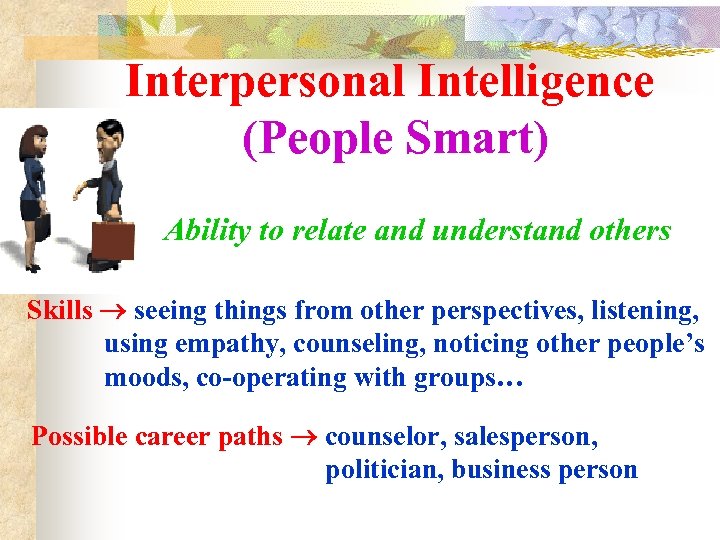 Interpersonal Intelligence
(People Smart)

Ability to relate and understand others

Skills → seeing things from other perspectives, listening, using empathy, counseling, noticing other people's moods, co-operating with groups…

Possible career paths → counselor, salesperson, politician, business person